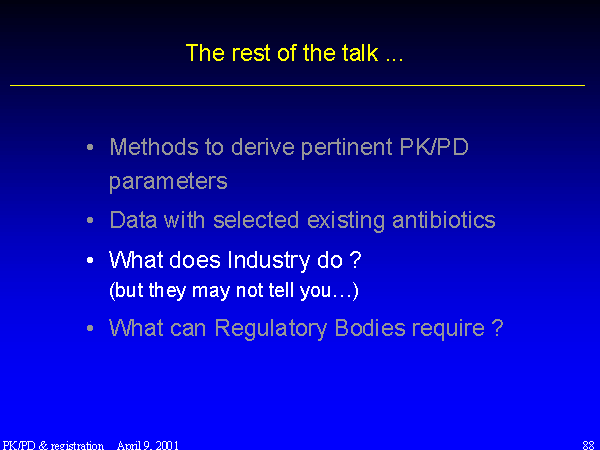 The rest of the talk ...

• Methods to derive pertinent PK/PD parameters

• Data with selected existing antibiotics

• What does Industry do ?
(but they may not tell you…)

• What can Regulatory Bodies require ?

PK/PD & registration April 9, 2001

88